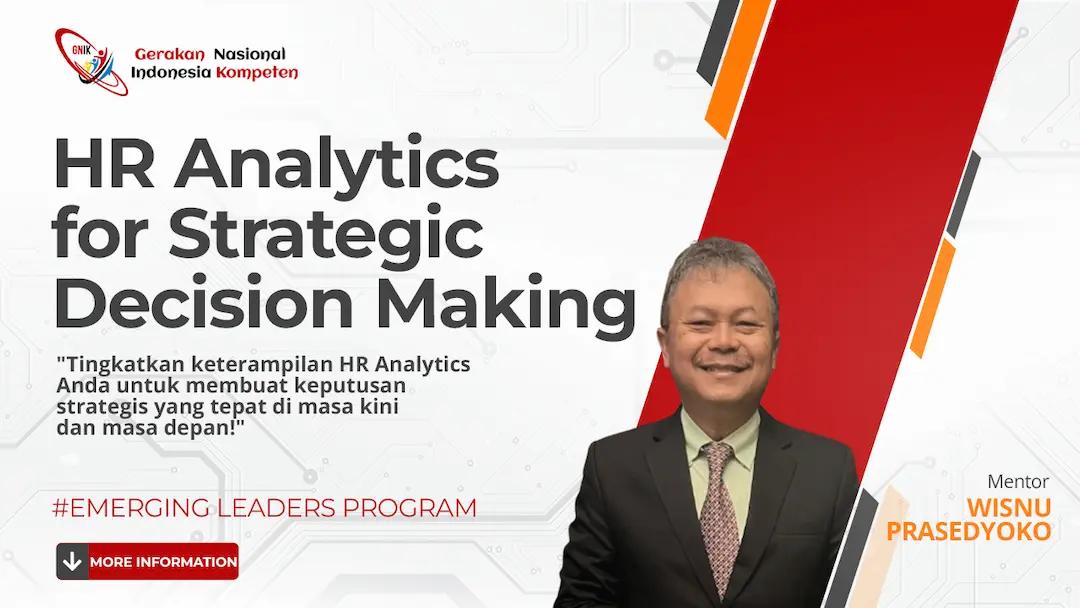 GNIK Gerakan Nasional Indonesia Kompeten

HR Analytics for Strategic Decision Making

"Tingkatkan keterampilan HR Analytics Anda untuk membuat keputusan strategis yang tepat di masa kini dan masa depan!"

#EMERGING LEADERS PROGRAM

MORE INFORMATION

Mentor
WISNU PRASEDYOKO